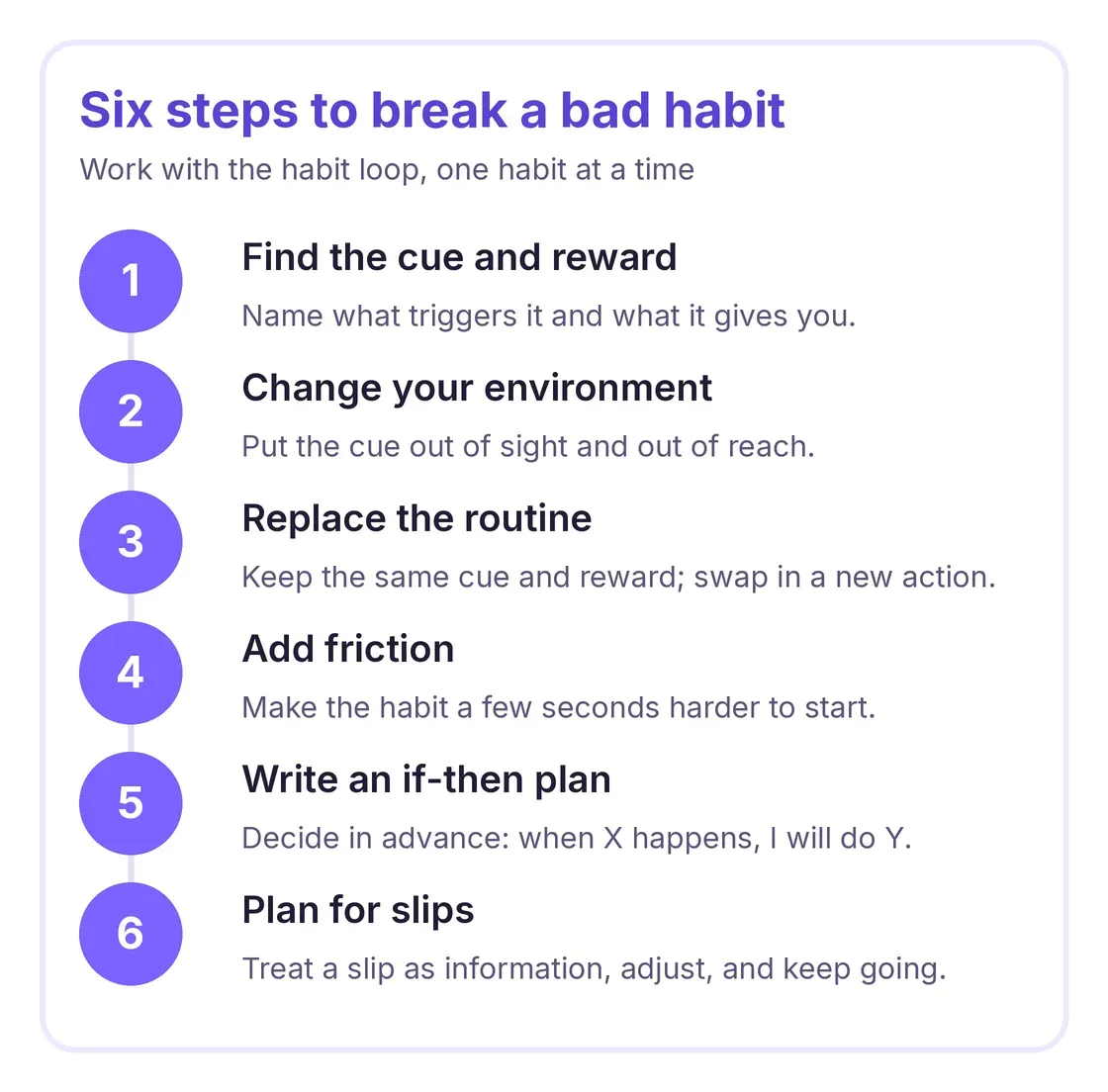 Six steps to break a bad habit
Work with the habit loop, one habit at a time

1
Find the cue and reward
Name what triggers it and what it gives you.

2
Change your environment
Put the cue out of sight and out of reach.

3
Replace the routine
Keep the same cue and reward; swap in a new action.

4
Add friction
Make the habit a few seconds harder to start.

5
Write an if-then plan
Decide in advance: when X happens, I will do Y.

6
Plan for slips
Treat a slip as information, adjust, and keep going.